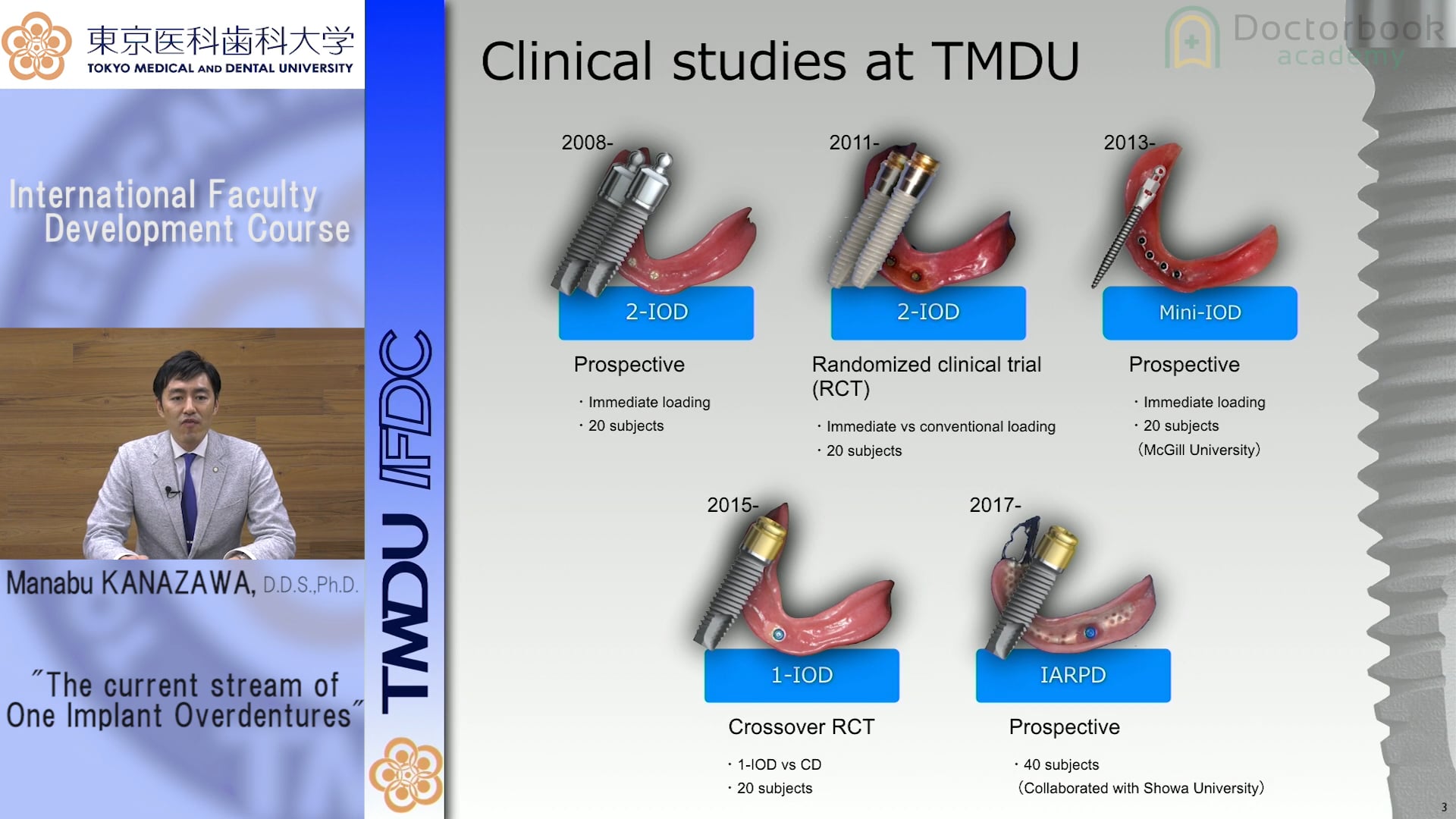 東京医科歯科大学
TOKYO MEDICAL AND DENTAL UNIVERSITY

International Faculty Development Course

Manabu KANAZAWA, D.D.S.,Ph.D.

"The current stream of One Implant Overdentures"

TMDU IFDC

Doctorbook academy

Clinical studies at TMDU

2008-

2-IOD

Prospective

・Immediate loading
・20 subjects

2011-

2-IOD

Randomized clinical trial (RCT)

・Immediate vs conventional loading
・20 subjects

2013-

Mini-IOD

Prospective

・Immediate loading
・20 subjects
(McGill University)

2015-

1-IOD

Crossover RCT

・1-IOD vs CD
・20 subjects

2017-

IARPD

Prospective

・40 subjects
(Collaborated with Showa University)

3